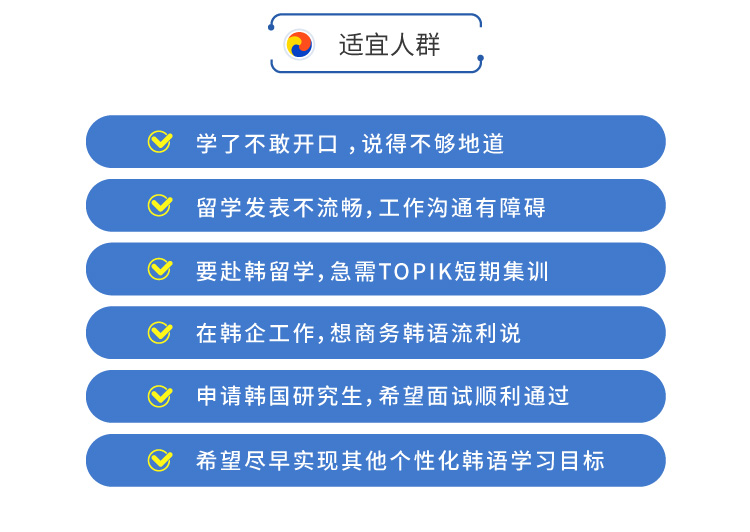 适宜人群

学了不敢开口，说得不够地道

留学发表不流畅，工作沟通有障碍

要赴韩留学，急需TOPIK短期集训

在韩企工作，想商务韩语流利说

申请韩国研究生，希望面试顺利通过

希望尽早实现其他个性化韩语学习目标